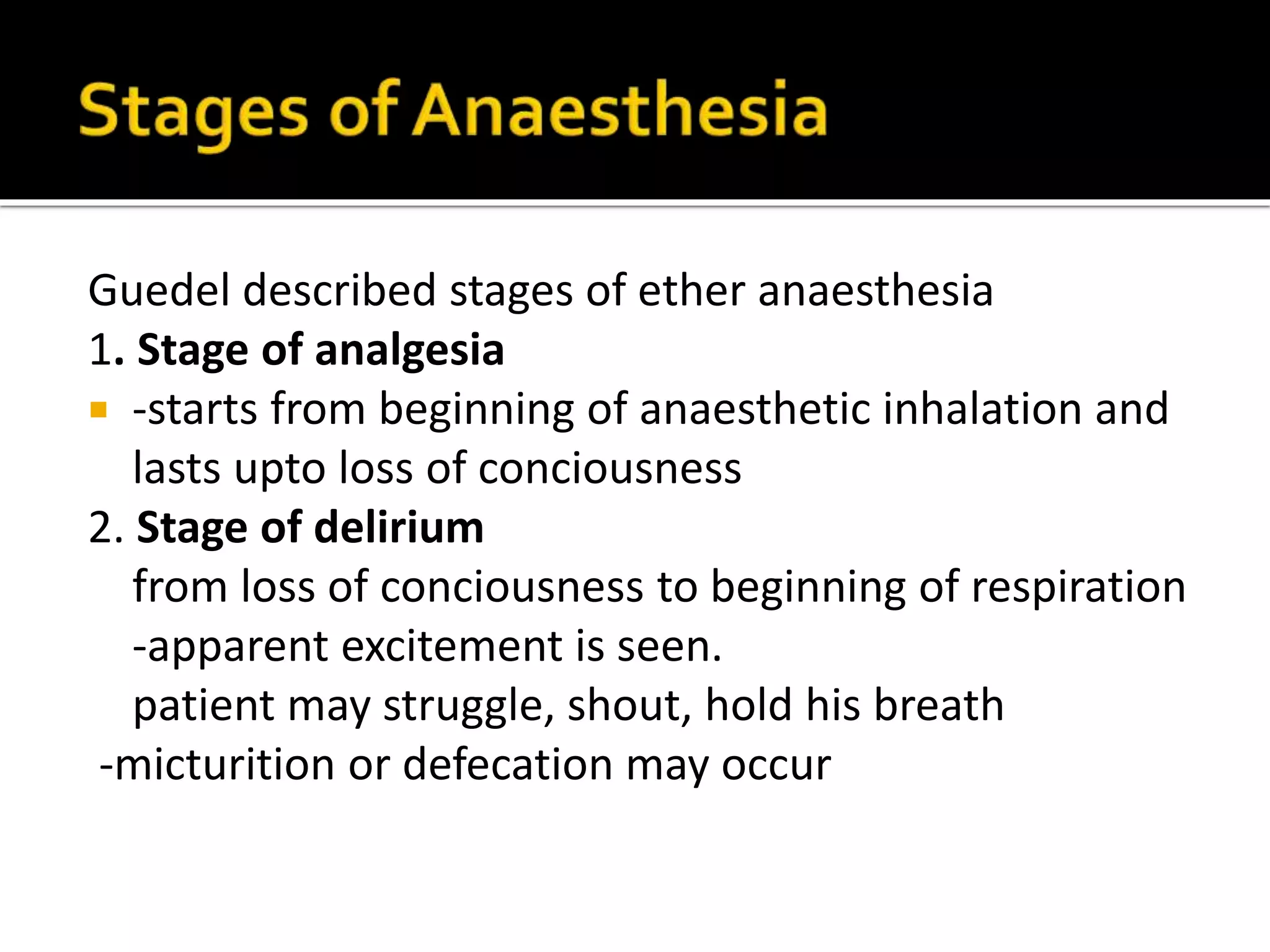 Stages of Anaesthesia

Guedel described stages of ether anaesthesia
1. Stage of analgesia
-starts from beginning of anaesthetic inhalation and lasts upto loss of conciousness
2. Stage of delirium
from loss of conciousness to beginning of respiration
-apparent excitement is seen.
patient may struggle, shout, hold his breath
-micturition or defecation may occur